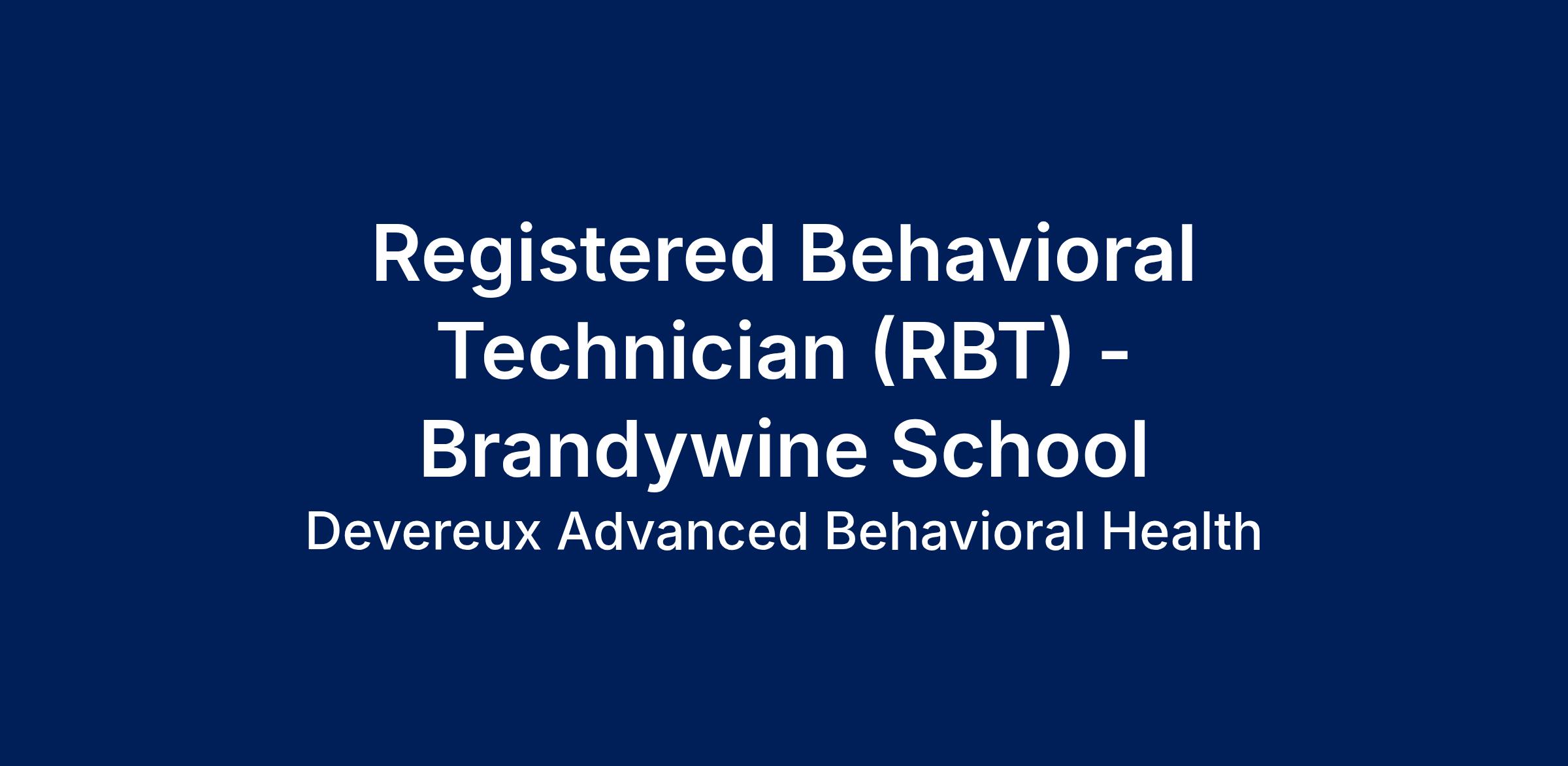 Registered Behavioral Technician (RBT) - Brandywine School

Devereux Advanced Behavioral Health